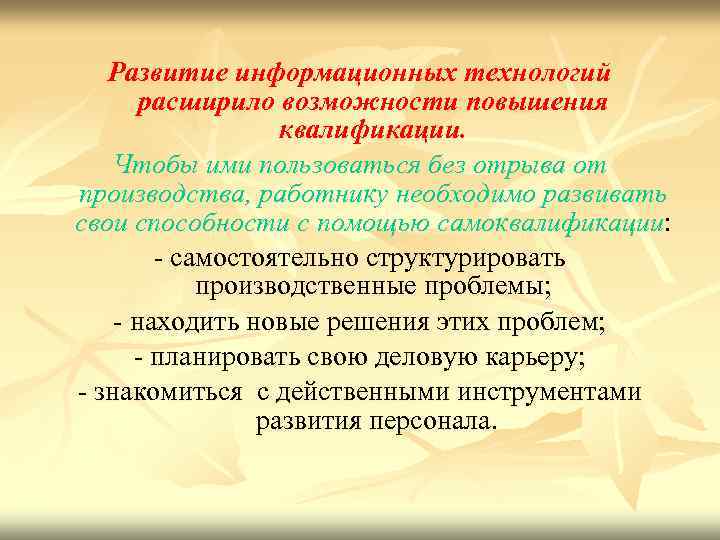 Развитие информационных технологий расширило возможности повышения квалификации.

Чтобы ими пользоваться без отрыва от производства, работнику необходимо развивать свои способности с помощью самоквалификации:

- самостоятельно структурировать производственные проблемы;

- находить новые решения этих проблем;

- планировать свою деловую карьеру;

- знакомиться с действенными инструментами развития персонала.